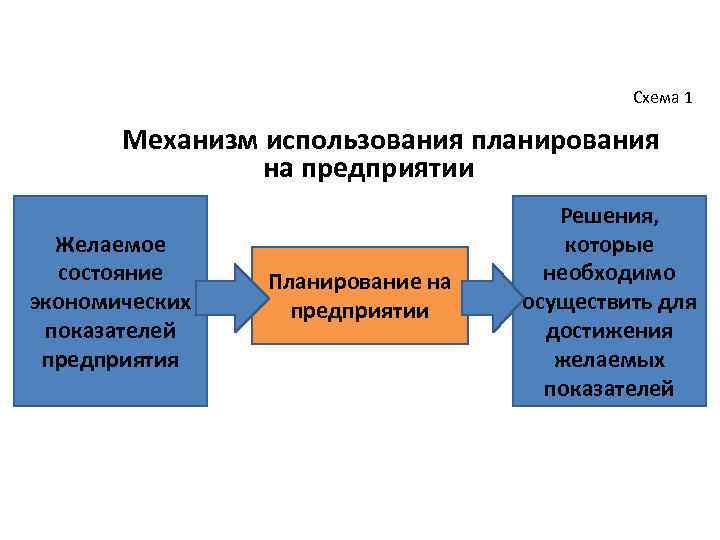 Схема 1

Механизм использования планирования на предприятии

Желаемое состояние экономических показателей предприятия

Планирование на предприятии

Решения, которые необходимо осуществить для достижения желаемых показателей